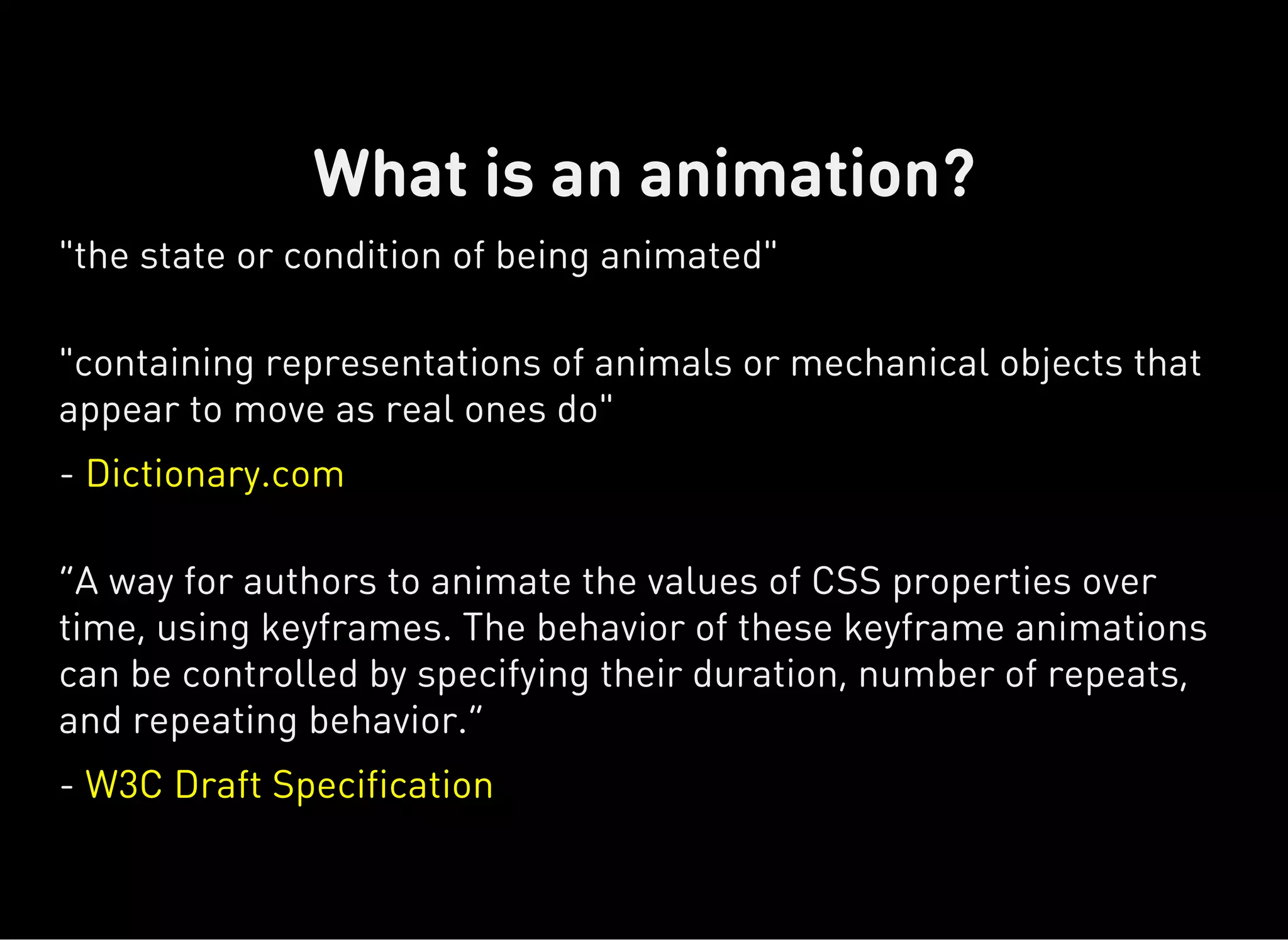 What is an animation?

"the state or condition of being animated"

"containing representations of animals or mechanical objects that appear to move as real ones do"

- Dictionary.com

“A way for authors to animate the values of CSS properties over time, using keyframes. The behavior of these keyframe animations can be controlled by specifying their duration, number of repeats, and repeating behavior.”

- W3C Draft Specification